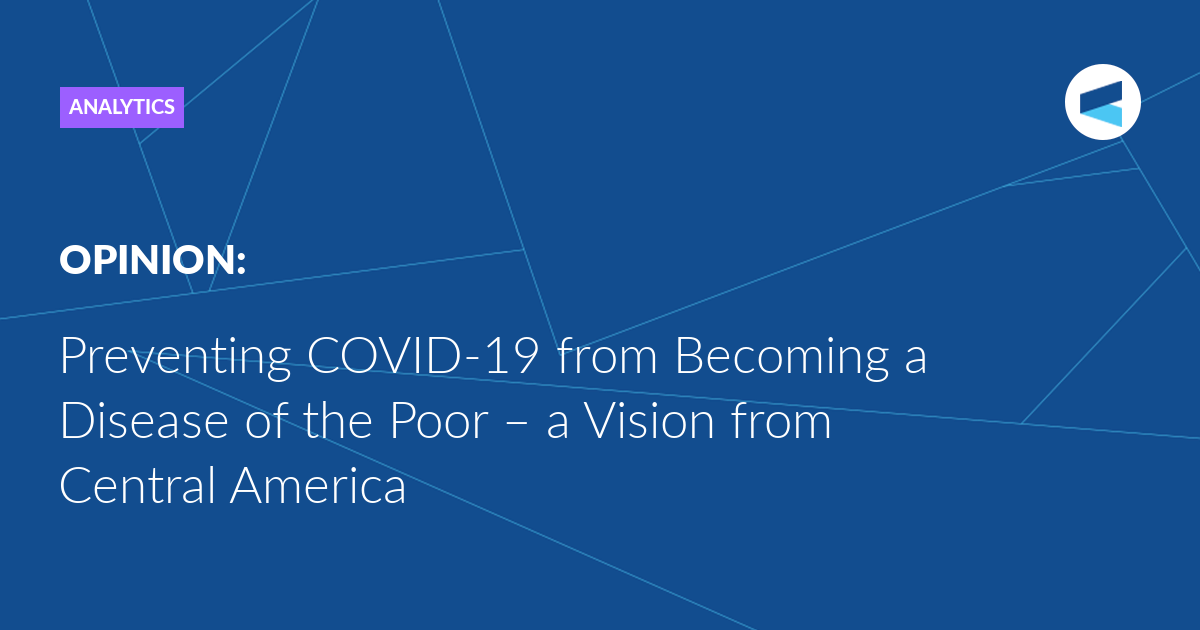 ANALYTICS

OPINION:

Preventing COVID-19 from Becoming a Disease of the Poor – a Vision from Central America